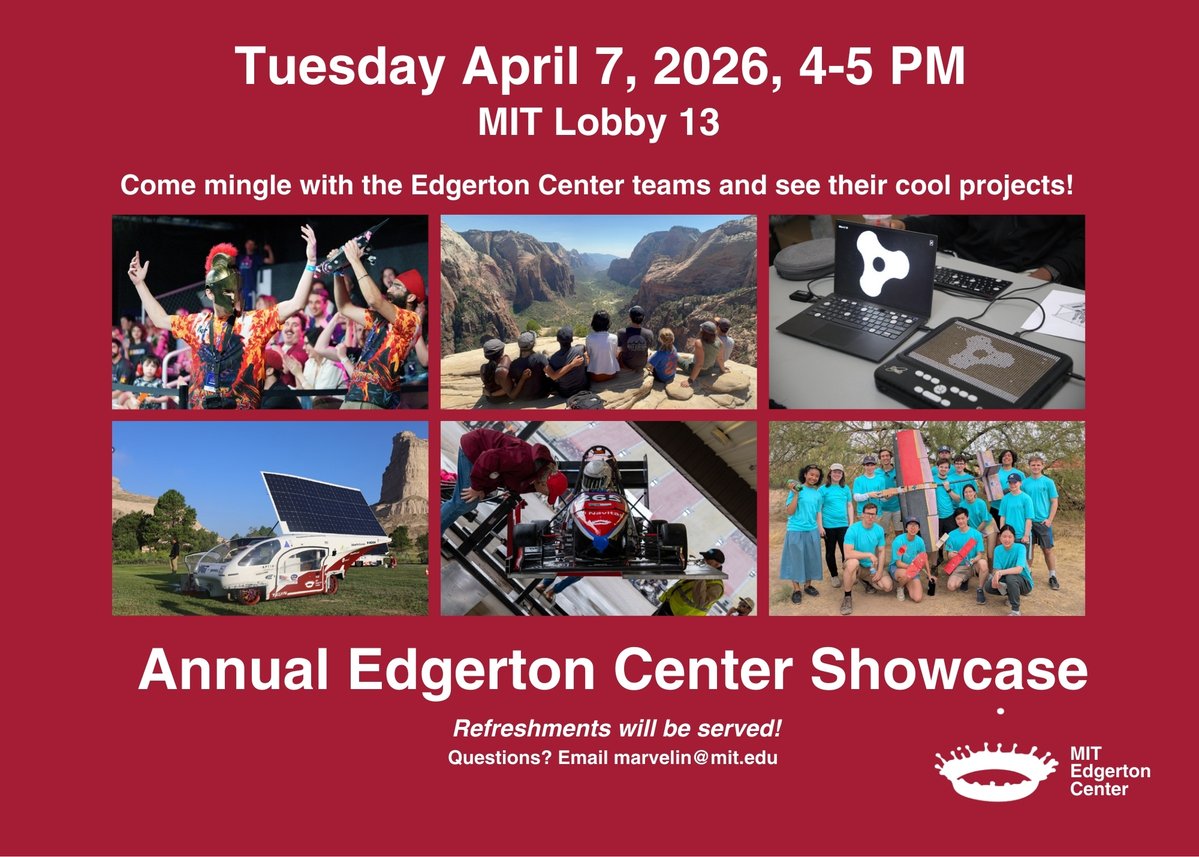 Tuesday April 7, 2026, 4-5 PM

MIT Lobby 13

Come mingle with the Edgerton Center teams and see their cool projects!

Annual Edgerton Center Showcase

Refreshments will be served!

Questions? Email marvelin@mit.edu

MIT Edgerton Center